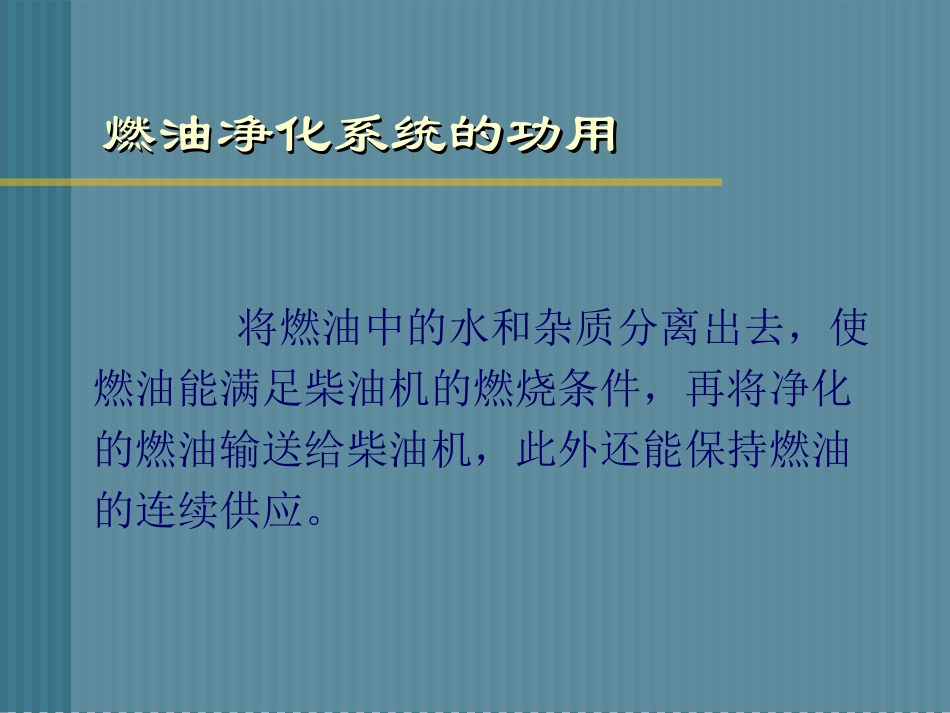 燃油净化系统的功用

将燃油中的水和杂质分离出去，使燃油能满足柴油机的燃烧条件，再将净化的燃油输送给柴油机，此外还能保持燃油的连续供应。